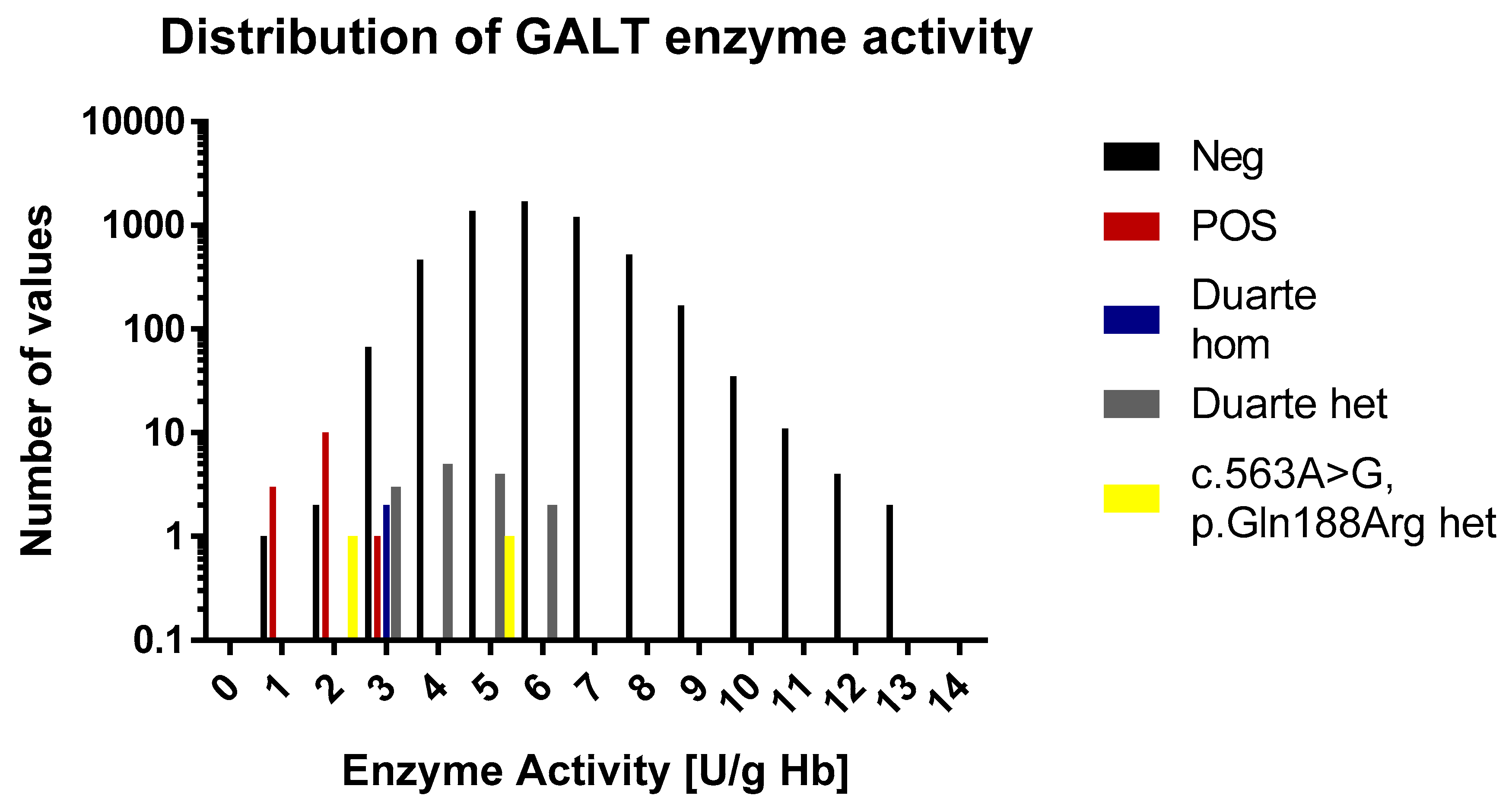 Distribution of GALT enzyme activity

Number of values

10000
1000
100
10
1
0.1

0 1 2 3 4 5 6 7 8 9 10 11 12 13 14

Enzyme Activity [U/g Hb]

Neg
POS
Duarte hom
Duarte het
c.563A>G, p.Gln188Arg het